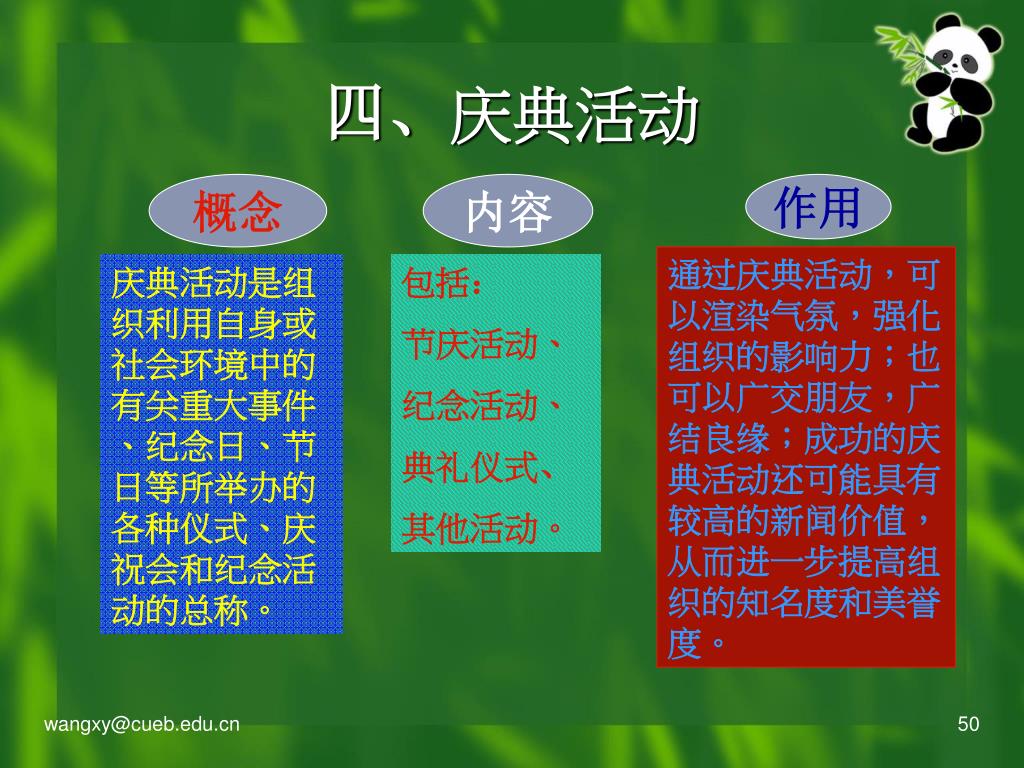 四、庆典活动

概念

庆典活动是组织利用自身或社会环境中的有关重大事件、纪念日、节日等所举办的各种仪式、庆祝会和纪念活动的总称。

内容

包括：

节庆活动、

纪念活动、

典礼仪式、

其他活动。

作用

通过庆典活动，可以渲染气氛，强化组织的影响力；也可以广交朋友，广结良缘；成功的庆典活动还可能具有较高的新闻价值，从而进一步提高组织的知名度和美誉度。

wangxy@cueb.edu.cn

50